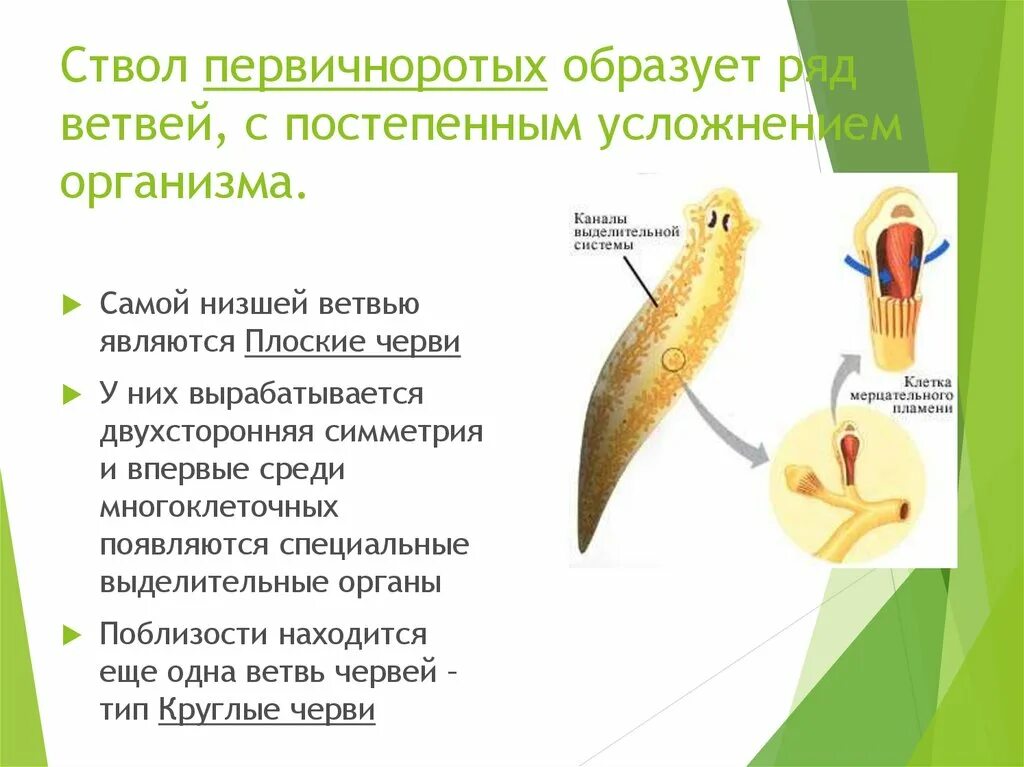 Ствол первичноротых образует ряд ветвей, с постепенным усложнением организма.

Самой низшей ветвью являются Плоские черви

У них вырабатывается двухсторонняя симметрия и впервые среди многоклеточных появляются специальные выделительные органы

Поблизости находится еще одна ветвь червей – тип Круглые черви

Каналы выделительной системы

Клетка мерцательного пламени